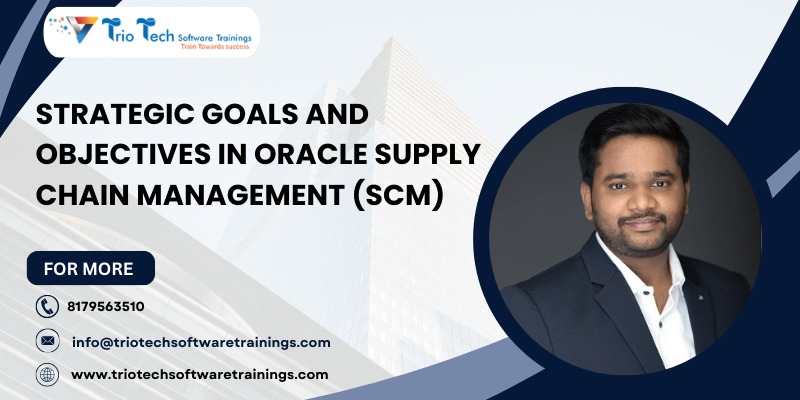 Trio Tech Software Trainings
Train Towards success

STRATEGIC GOALS AND OBJECTIVES IN ORACLE SUPPLY CHAIN MANAGEMENT (SCM)

FOR MORE

8179563510

info@triotechsoftwaretrainings.com

www.triotechsoftwaretrainings.com